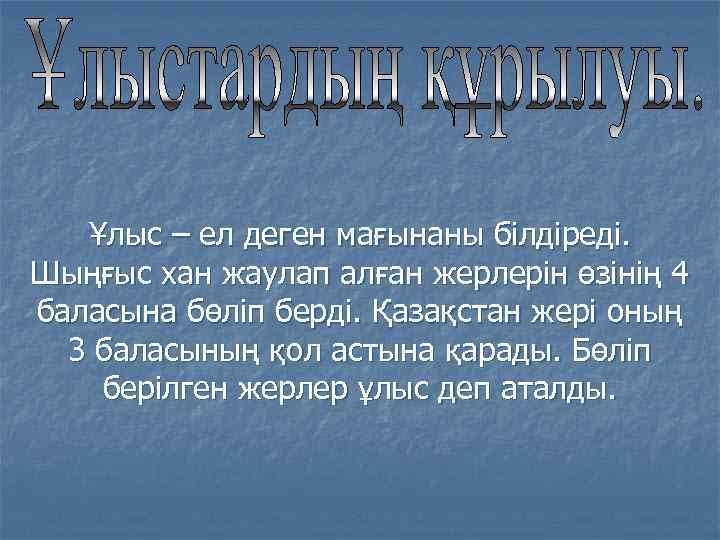 Ұлыстардың құрылуы.

Ұлыс – ел деген мағынаны білдіреді. Шыңғыс хан жаулап алған жерлерін өзінің 4 баласына бөліп берді. Қазақстан жері оның 3 баласының қол астына қарады. Бөліп берілген жерлер ұлыс деп аталды.